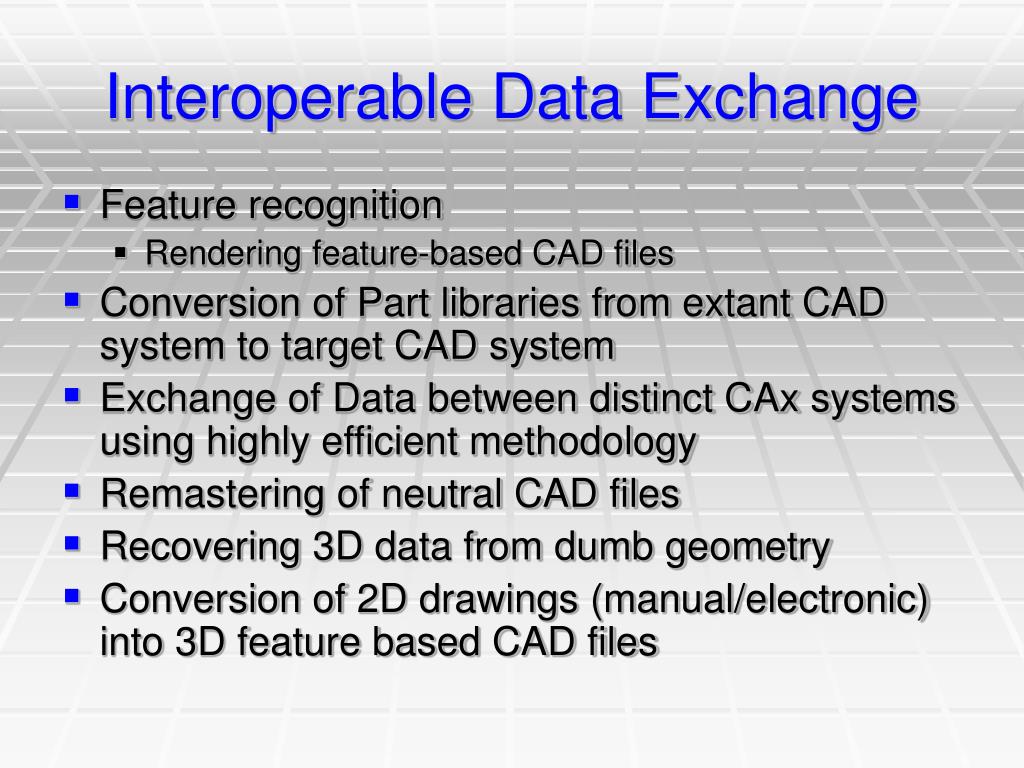 Interoperable Data Exchange

- Feature recognition
  - Rendering feature-based CAD files
- Conversion of Part libraries from extant CAD system to target CAD system
- Exchange of Data between distinct CAx systems using highly efficient methodology
- Remastering of neutral CAD files
- Recovering 3D data from dumb geometry
- Conversion of 2D drawings (manual/electronic) into 3D feature based CAD files